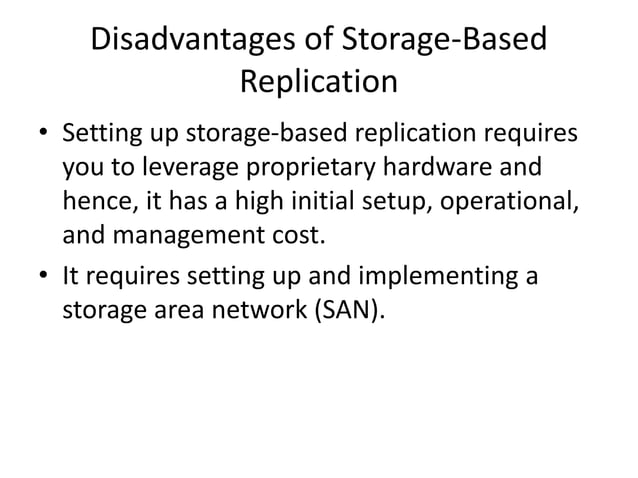 Disadvantages of Storage-Based Replication

• Setting up storage-based replication requires you to leverage proprietary hardware and hence, it has a high initial setup, operational, and management cost.

• It requires setting up and implementing a storage area network (SAN).